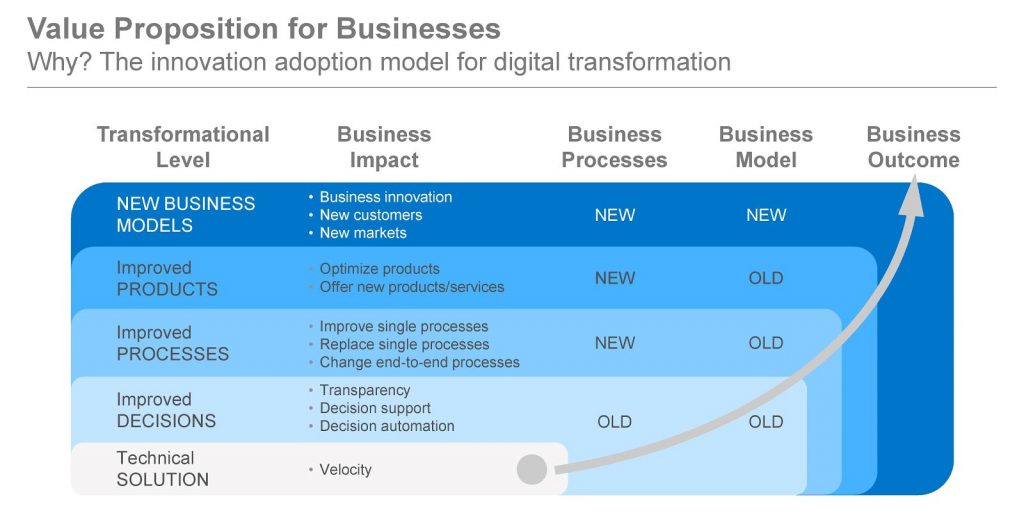 Value Proposition for Businesses
Why? The innovation adoption model for digital transformation

| Transformational Level | Business Impact | Business Processes | Business Model | Business Outcome |
|---|---|---|---|---|
| NEW BUSINESS MODELS | • Business innovation • New customers • New markets | NEW | NEW | |
| Improved PRODUCTS | • Optimize products • Offer new products/services | NEW | OLD | |
| Improved PROCESSES | • Improve single processes • Replace single processes • Change end-to-end processes | NEW | OLD | |
| Improved DECISIONS | • Transparency • Decision support • Decision automation | OLD | OLD | |
| Technical SOLUTION | • Velocity | | | |